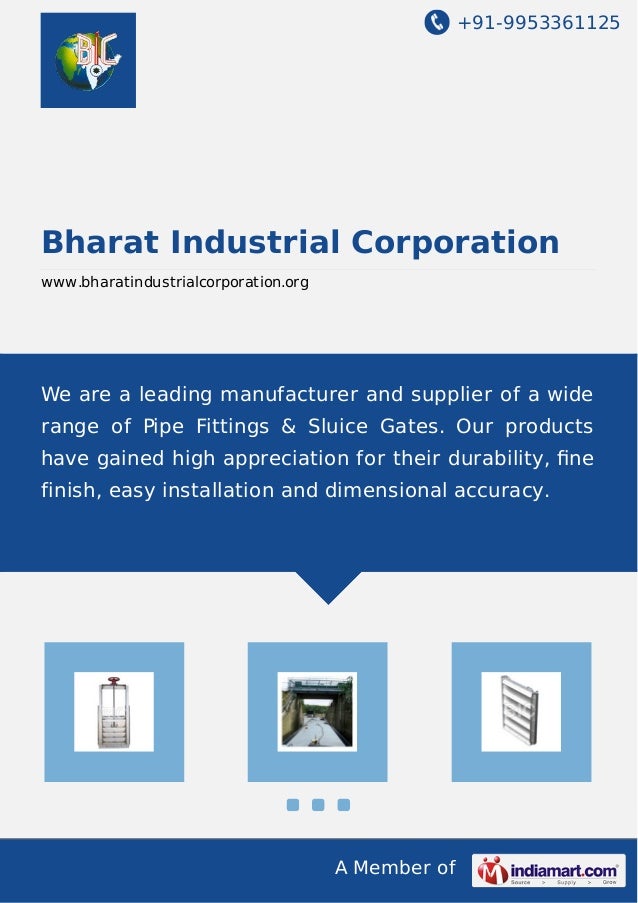 BIC

+91-9953361125

Bharat Industrial Corporation

www.bharatindustrialcorporation.org

We are a leading manufacturer and supplier of a wide range of Pipe Fittings & Sluice Gates. Our products have gained high appreciation for their durability, fine finish, easy installation and dimensional accuracy.

A Member of indiamart.com Source > Supply > Grow